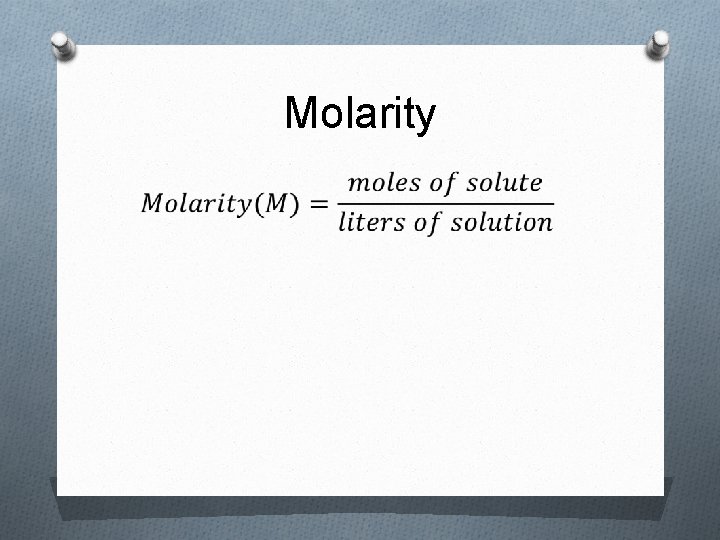 Molarity

$Molarity(M) = \frac{moles\ of\ solute}{liters\ of\ solution}$